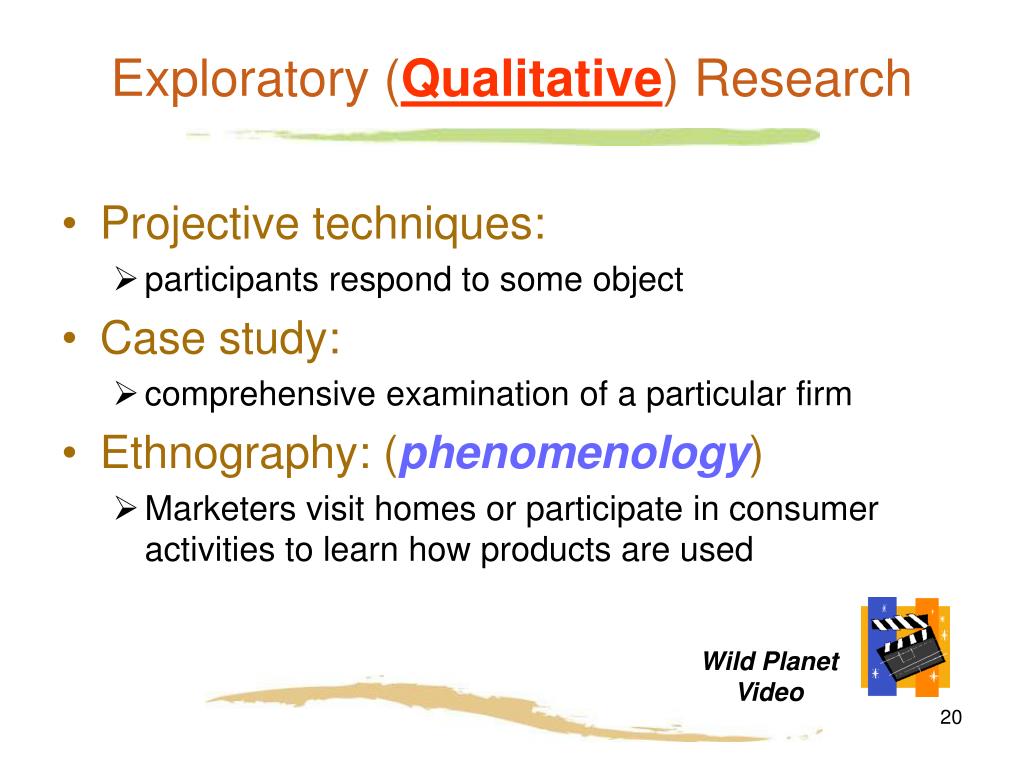 Exploratory (Qualitative) Research

• Projective techniques:
➢ participants respond to some object
• Case study:
➢ comprehensive examination of a particular firm
• Ethnography: (phenomenology)
➢ Marketers visit homes or participate in consumer activities to learn how products are used

Wild Planet Video

20